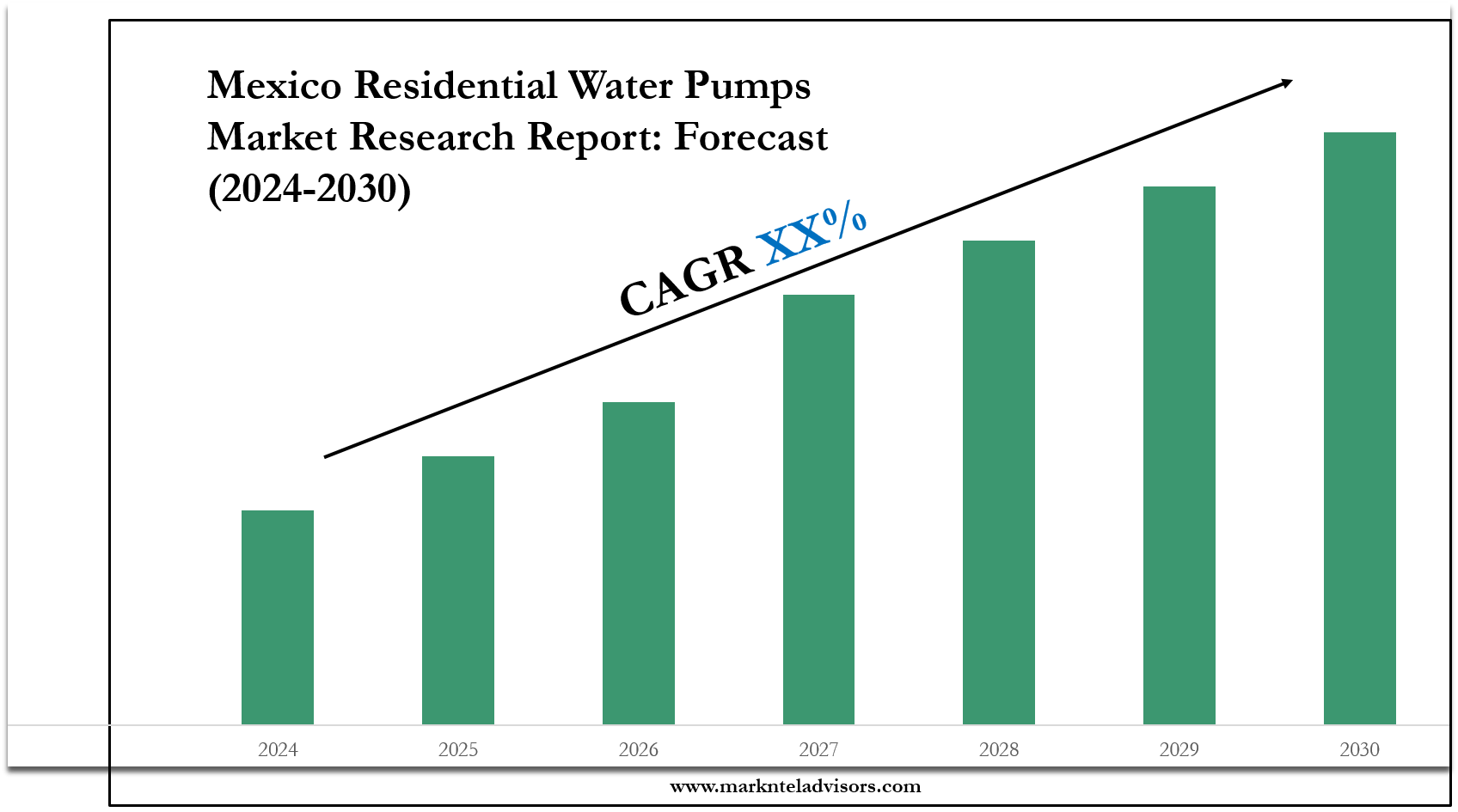 Mexico Residential Water Pumps Market Research Report: Forecast (2024-2030)

CAGR XX%

2024
2025
2026
2027
2028
2029
2030

www.marknteladvisors.com